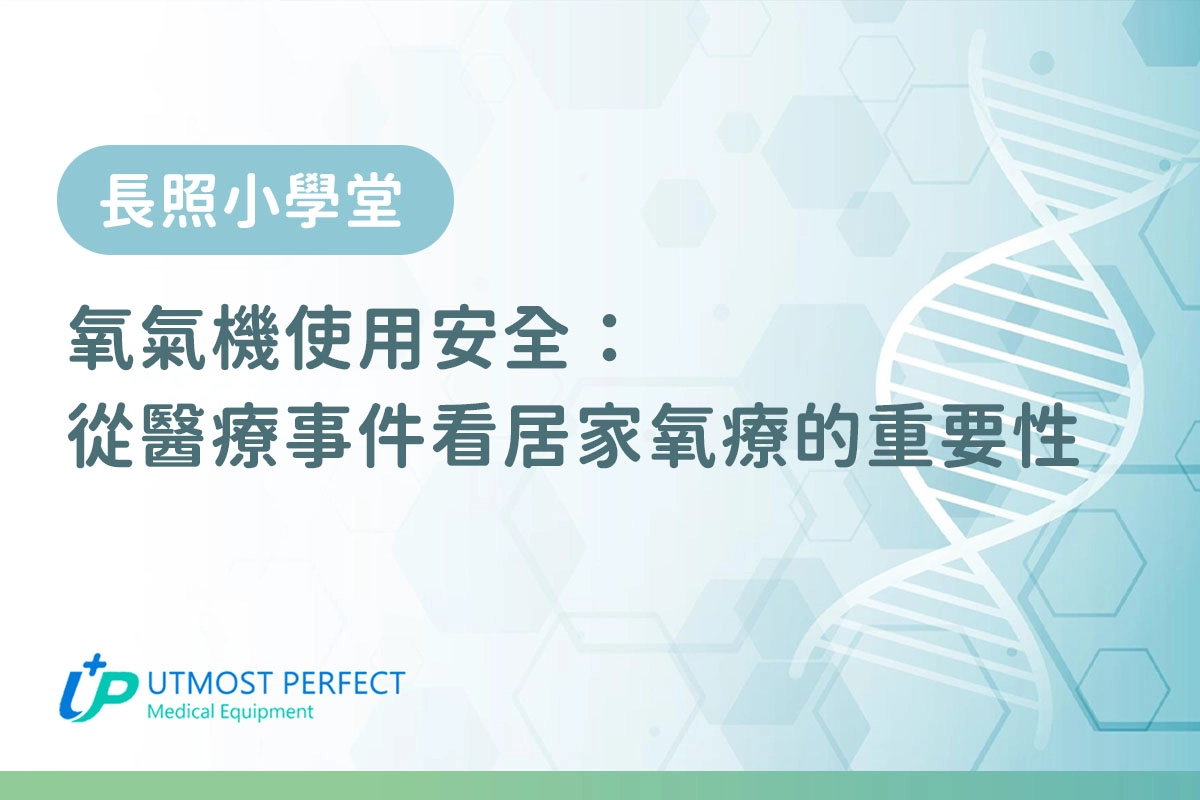 長照小學堂

氧氣機使用安全：
從醫療事件看居家氧療的重要性

UP UTMOST PERFECT
Medical Equipment